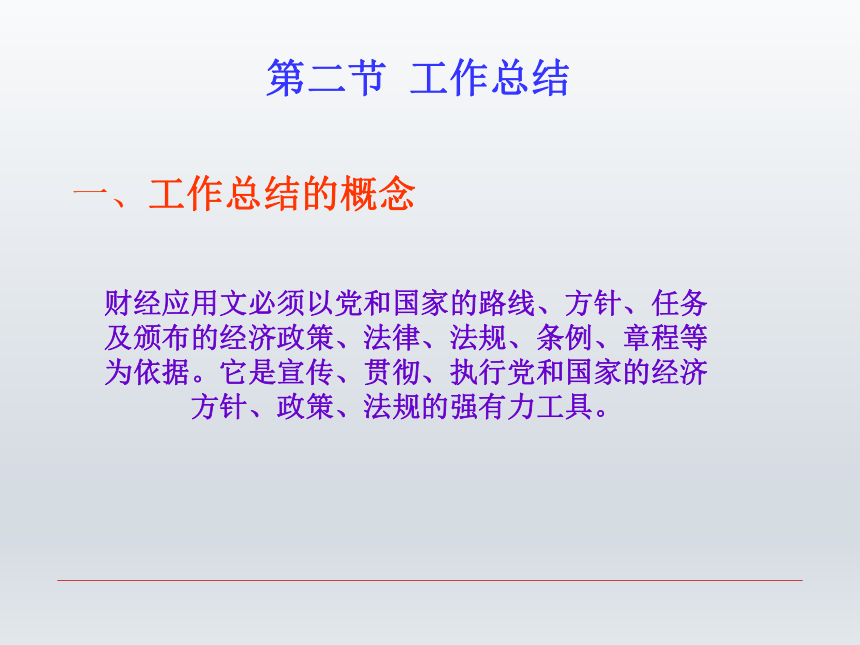 第二节 工作总结

一、工作总结的概念

财经应用文必须以党和国家的路线、方针、任务及颁布的经济政策、法律、法规、条例、章程等为依据。它是宣传、贯彻、执行党和国家的经济方针、政策、法规的强有力工具。